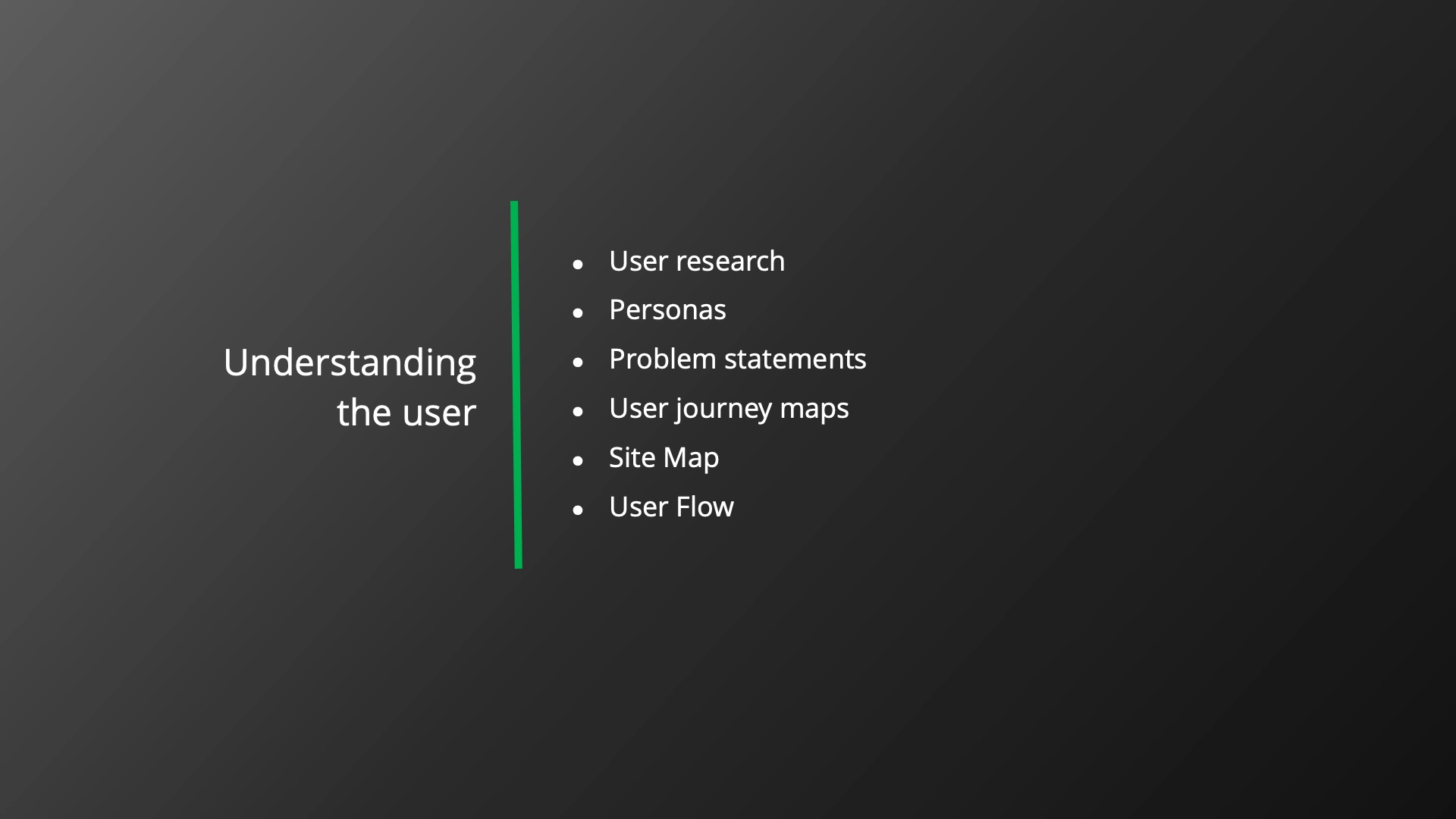 Understanding the user

- User research
- Personas
- Problem statements
- User journey maps
- Site Map
- User Flow